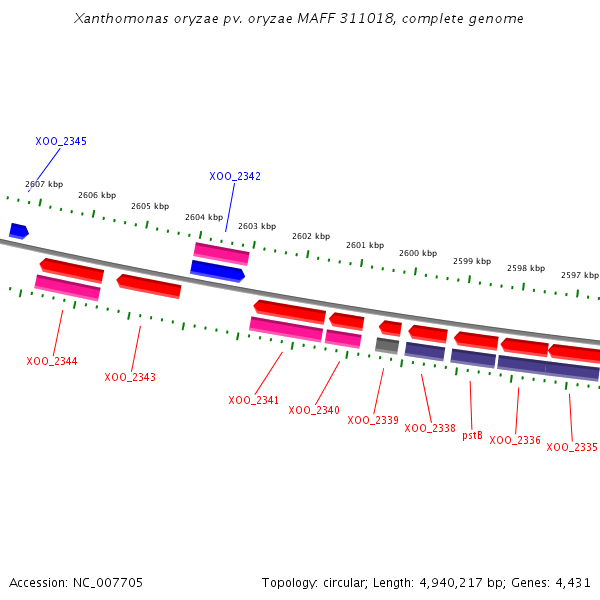 Xanthomonas oryzae pv. oryzae MAFF 311018, complete genome

XOO_2345

XOO_2342

2607 kbp
2606 kbp
2605 kbp
2604 kbp
2603 kbp
2602 kbp
2601 kbp
2600 kbp
2599 kbp
2598 kbp
2597 kbp

XOO_2344
XOO_2343
XOO_2341
XOO_2340
XOO_2339
XOO_2338
pstB
XOO_2336
XOO_2335

Accession: NC_007705

Topology: circular; Length: 4,940,217 bp; Genes: 4,431